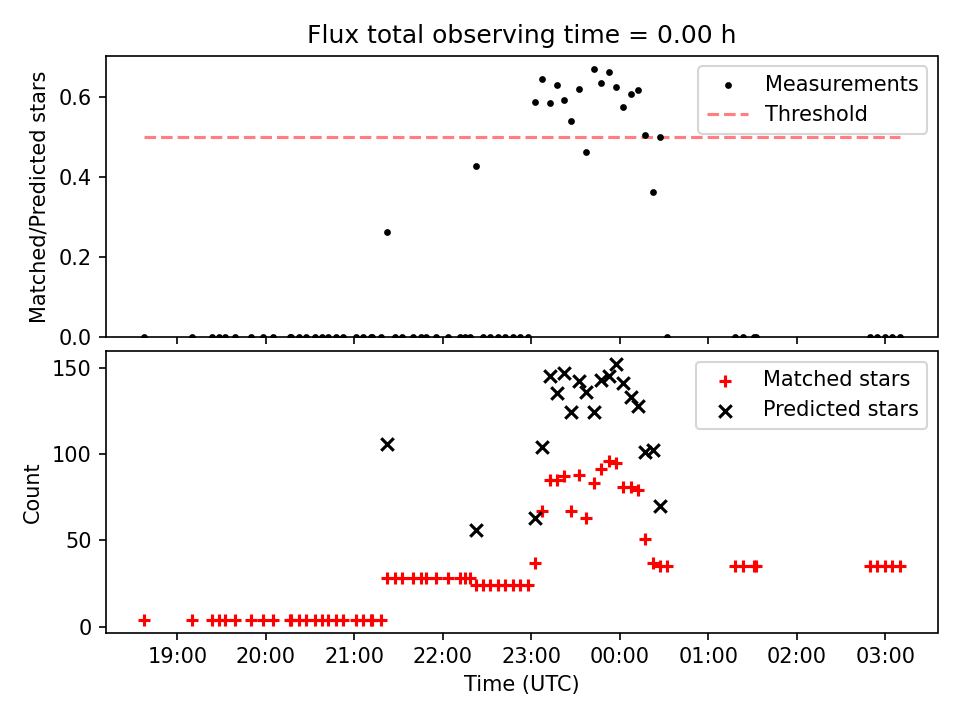 Flux total observing time = 0.00 h

Matched/Predicted stars
0.6
0.4
0.2
0.0
Measurements
Threshold

Count
150
100
50
0
Matched stars
Predicted stars

19:00 20:00 21:00 22:00 23:00 00:00 01:00 02:00 03:00
Time (UTC)